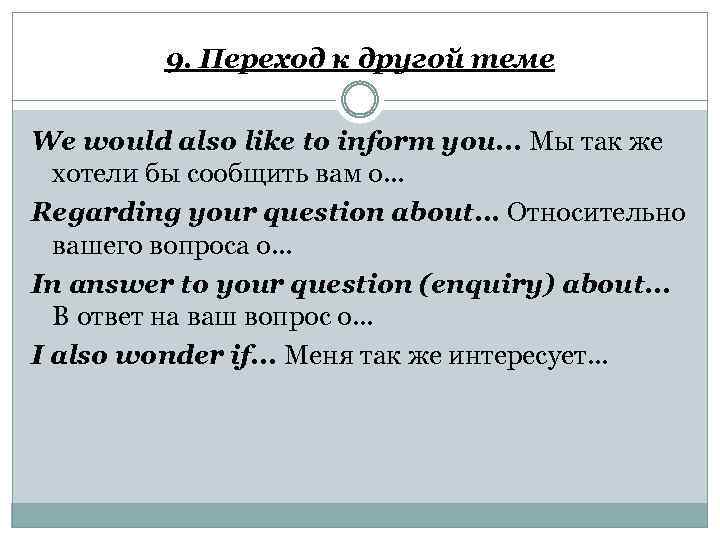 9. Переход к другой теме

We would also like to inform you… Мы так же хотели бы сообщить вам о…

Regarding your question about… Относительно вашего вопроса о…

In answer to your question (enquiry) about… В ответ на ваш вопрос о…

I also wonder if… Меня так же интересует…